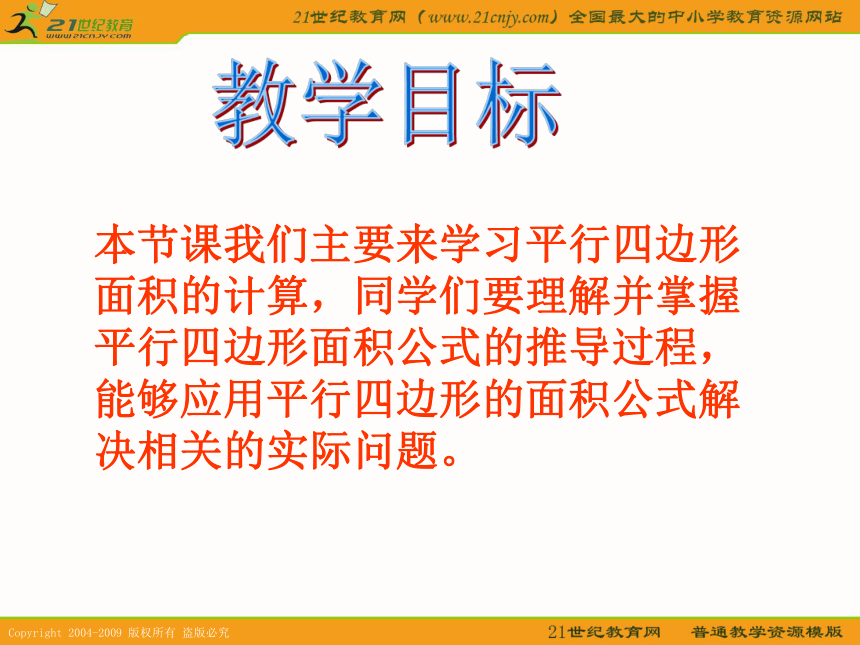 21世纪教育
www.21cnjy.com

21世纪教育网（www.21cnjy.com）全国最大的中小学教育资源网站

教学目标

本节课我们主要来学习平行四边形面积的计算，同学们要理解并掌握平行四边形面积公式的推导过程，能够应用平行四边形的面积公式解决相关的实际问题。

Copyright 2004-2009 版权所有 盗版必究

21世纪教育网 普通教学资源模版